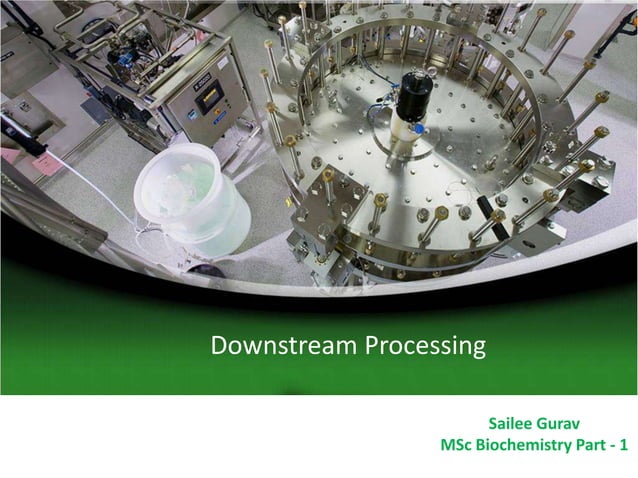 Downstream Processing

Sailee Gurav
MSc Biochemistry Part - 1